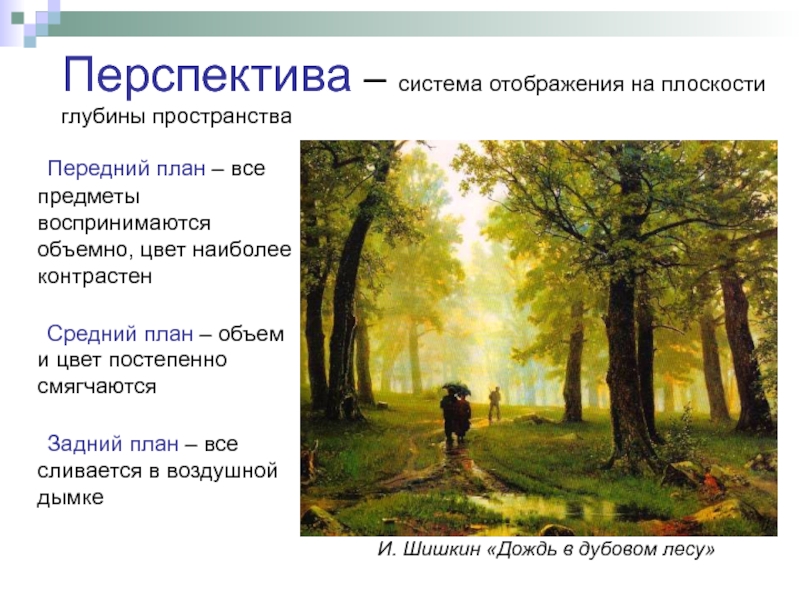 Перспектива – система отображения на плоскости глубины пространства

Передний план – все предметы воспринимаются объемно, цвет наиболее контрастен

Средний план – объем и цвет постепенно смягчаются

Задний план – все сливается в воздушной дымке

И. Шишкин «Дождь в дубовом лесу»